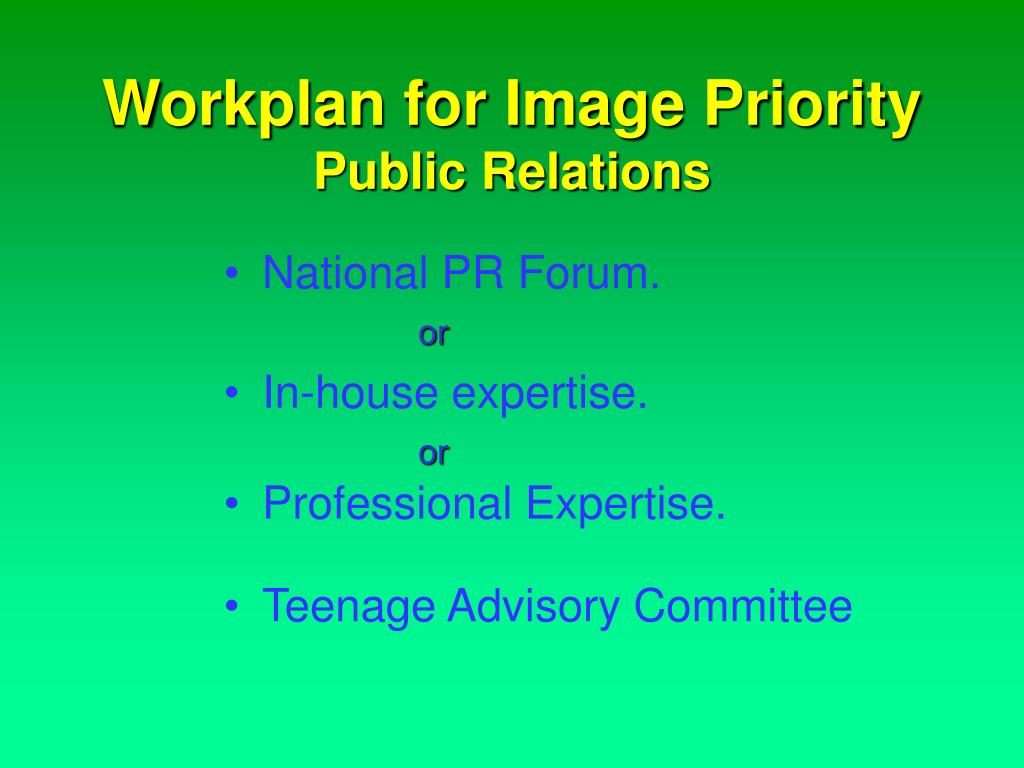 Workplan for Image Priority
Public Relations

• National PR Forum.

or

• In-house expertise.

or

• Professional Expertise.

• Teenage Advisory Committee